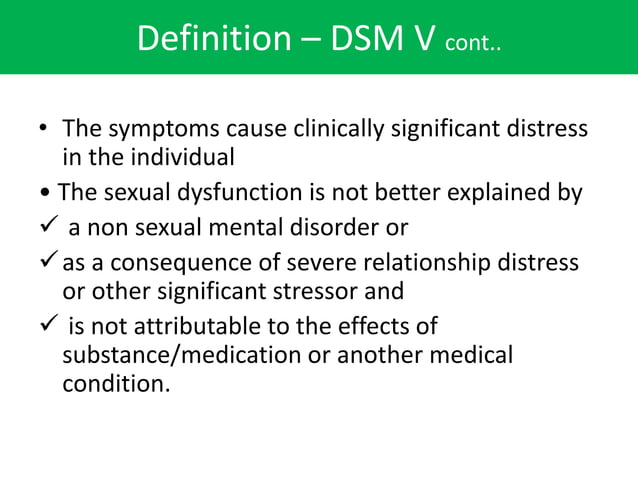 Definition – DSM V cont..

• The symptoms cause clinically significant distress in the individual

• The sexual dysfunction is not better explained by

✓ a non sexual mental disorder or

✓ as a consequence of severe relationship distress or other significant stressor and

✓ is not attributable to the effects of substance/medication or another medical condition.